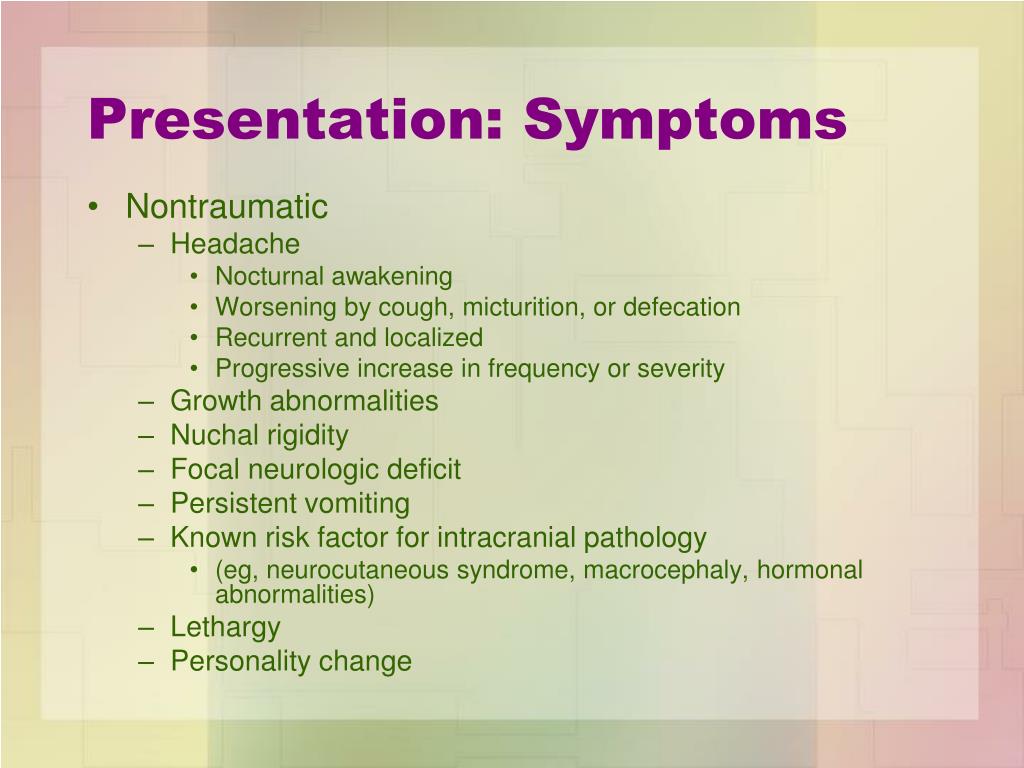 Presentation: Symptoms

• Nontraumatic
– Headache
• Nocturnal awakening
• Worsening by cough, micturition, or defecation
• Recurrent and localized
• Progressive increase in frequency or severity
– Growth abnormalities
– Nuchal rigidity
– Focal neurologic deficit
– Persistent vomiting
– Known risk factor for intracranial pathology
• (eg, neurocutaneous syndrome, macrocephaly, hormonal abnormalities)
– Lethargy
– Personality change